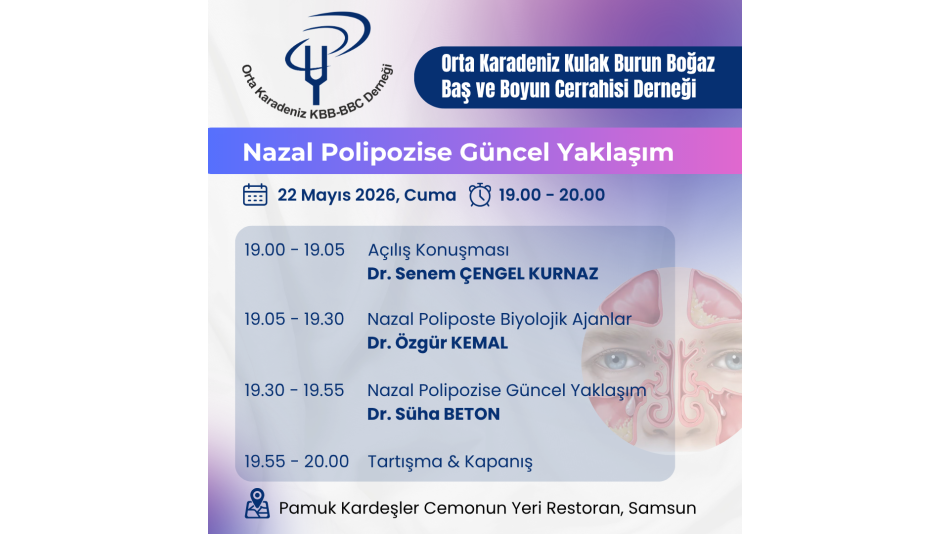 Orta Karadeniz KBB-BBC Derneği

Orta Karadeniz Kulak Burun Boğaz
Baş ve Boyun Cerrahisi Derneği

Nazal Polipozise Güncel Yaklaşım

22 Mayıs 2026, Cuma 19.00 - 20.00

19.00 - 19.05 Açılış Konuşması
Dr. Senem ÇENGEL KURNAZ

19.05 - 19.30 Nazal Poliposte Biyolojik Ajanlar
Dr. Özgür KEMAL

19.30 - 19.55 Nazal Polipozise Güncel Yaklaşım
Dr. Süha BETON

19.55 - 20.00 Tartışma & Kapanış

Pamuk Kardeşler Cemonun Yeri Restoran, Samsun